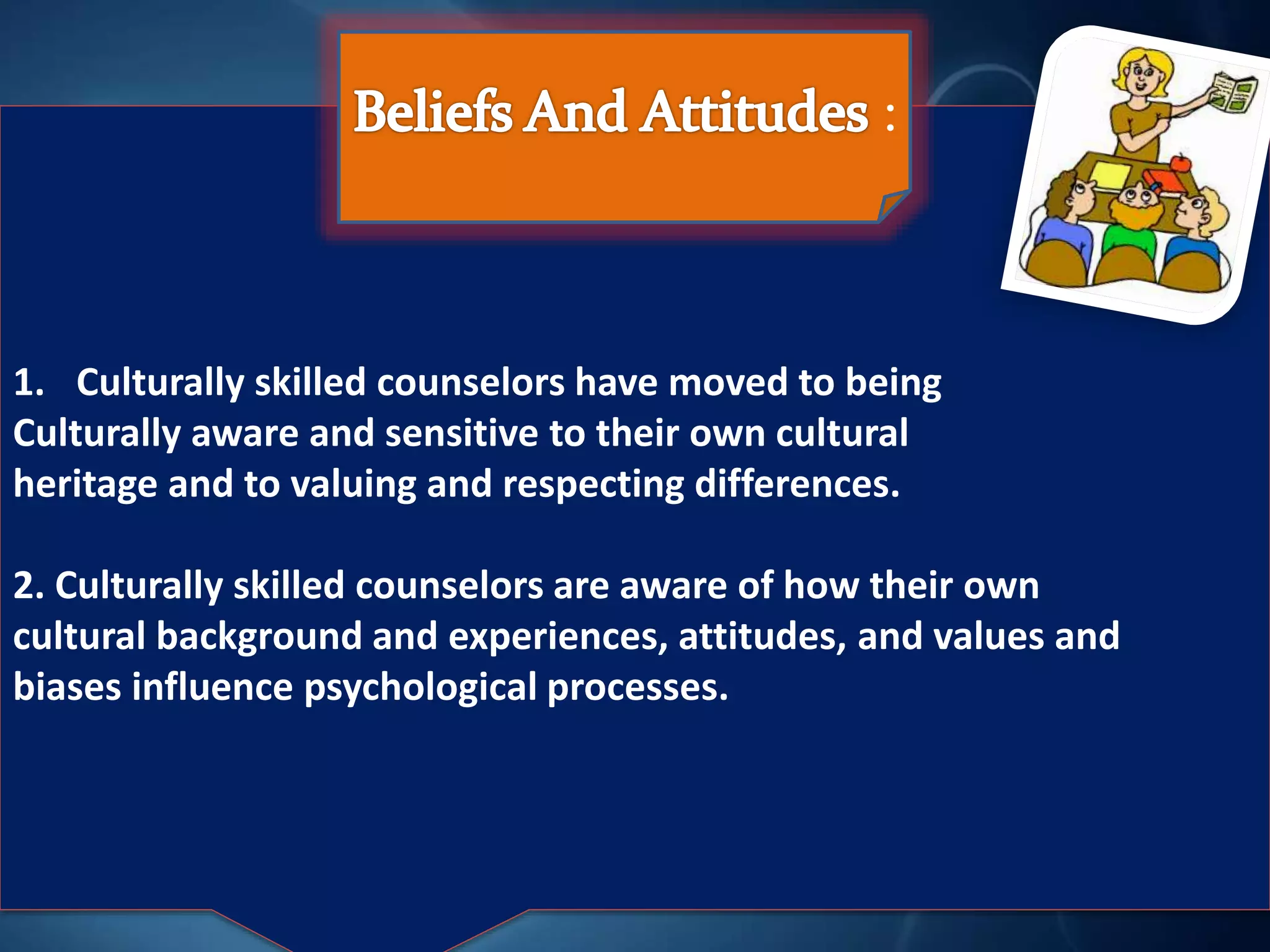 Beliefs And Attitudes :

1. Culturally skilled counselors have moved to being Culturally aware and sensitive to their own cultural heritage and to valuing and respecting differences.

2. Culturally skilled counselors are aware of how their own cultural background and experiences, attitudes, and values and biases influence psychological processes.